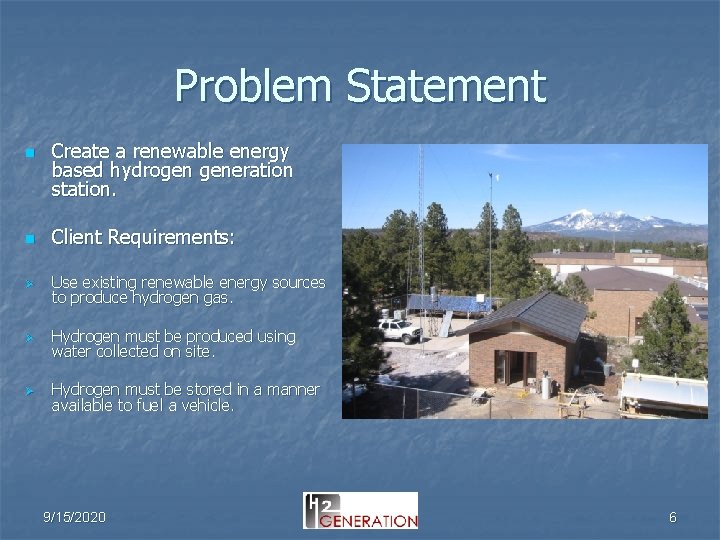 Problem Statement

Create a renewable energy based hydrogen generation station.

Client Requirements:

Use existing renewable energy sources to produce hydrogen gas.

Hydrogen must be produced using water collected on site.

Hydrogen must be stored in a manner available to fuel a vehicle.

9/15/2020

H2 GENERATION

6